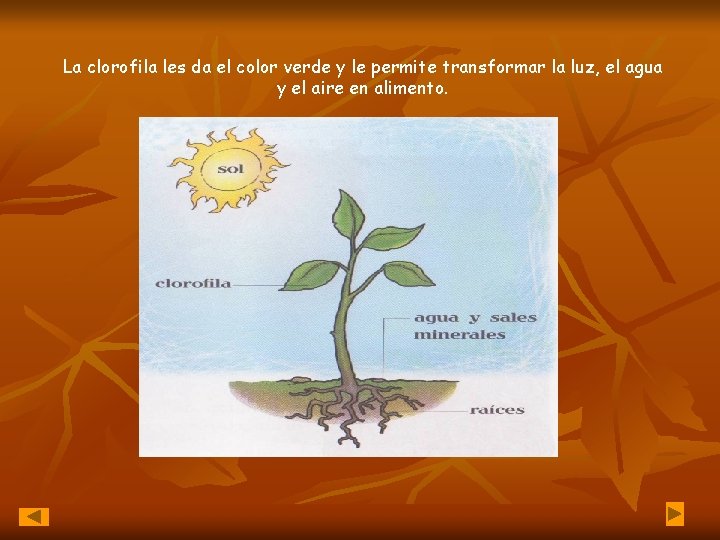 La clorofila les da el color verde y le permite transformar la luz, el agua y el aire en alimento.

sol

clorofila

agua y sales minerales

raíces